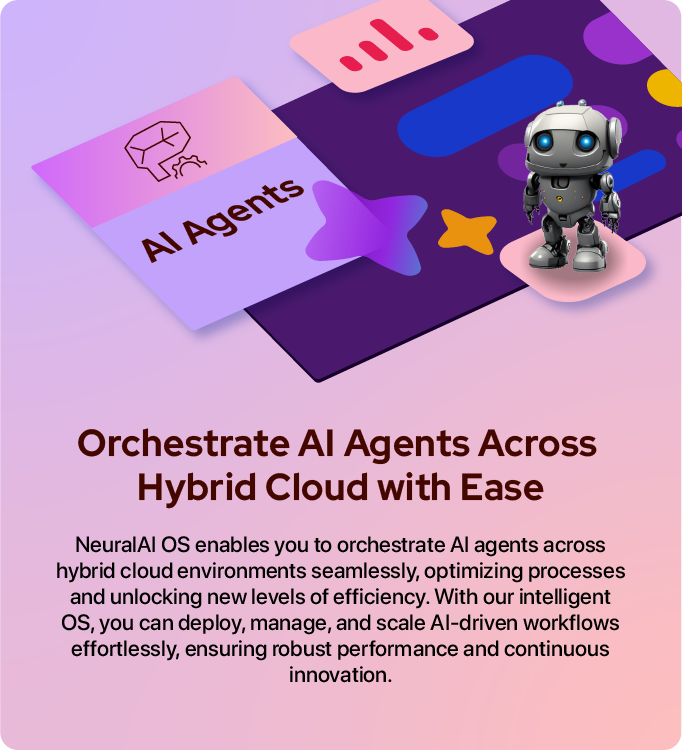 AI Agents

Orchestrate AI Agents Across Hybrid Cloud with Ease

NeuralAI OS enables you to orchestrate AI agents across hybrid cloud environments seamlessly, optimizing processes and unlocking new levels of efficiency. With our intelligent OS, you can deploy, manage, and scale AI-driven workflows effortlessly, ensuring robust performance and continuous innovation.